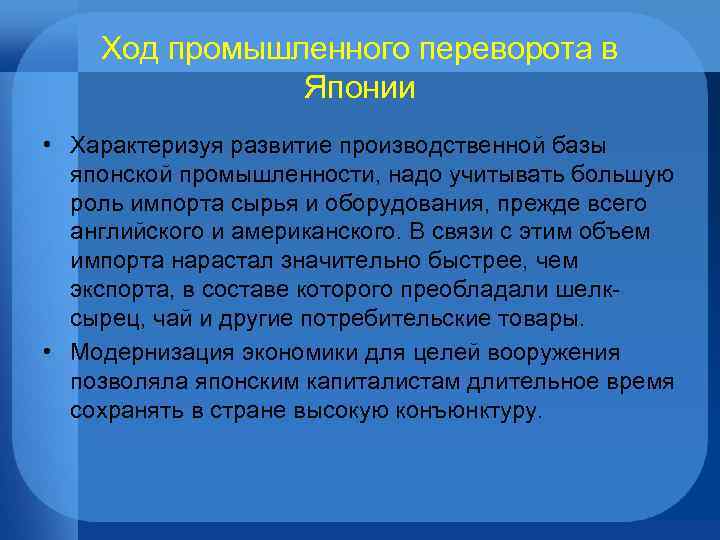 Ход промышленного переворота в Японии

• Характеризуя развитие производственной базы японской промышленности, надо учитывать большую роль импорта сырья и оборудования, прежде всего английского и американского. В связи с этим объем импорта нарастал значительно быстрее, чем экспорта, в составе которого преобладали шелк-сырец, чай и другие потребительские товары.

• Модернизация экономики для целей вооружения позволяла японским капиталистам длительное время сохранять в стране высокую конъюнктуру.